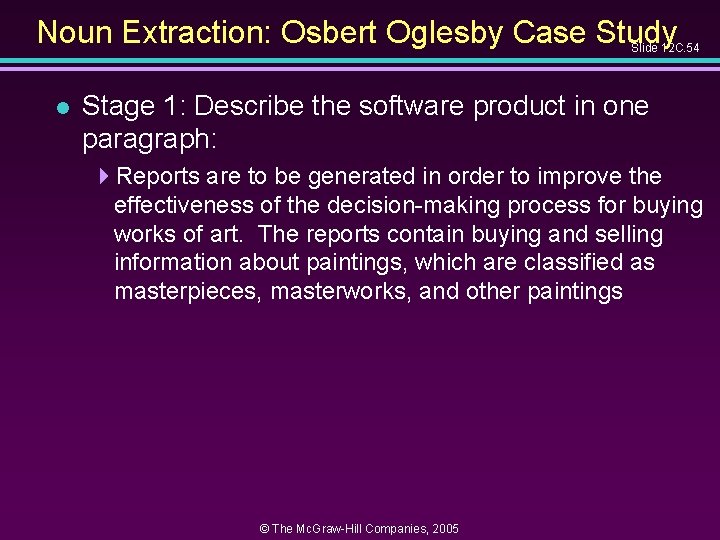 Noun Extraction: Osbert Oglesby Case Study

Slide 12C.54

Stage 1: Describe the software product in one paragraph:

Reports are to be generated in order to improve the effectiveness of the decision-making process for buying works of art. The reports contain buying and selling information about paintings, which are classified as masterpieces, masterworks, and other paintings

© The McGraw-Hill Companies, 2005